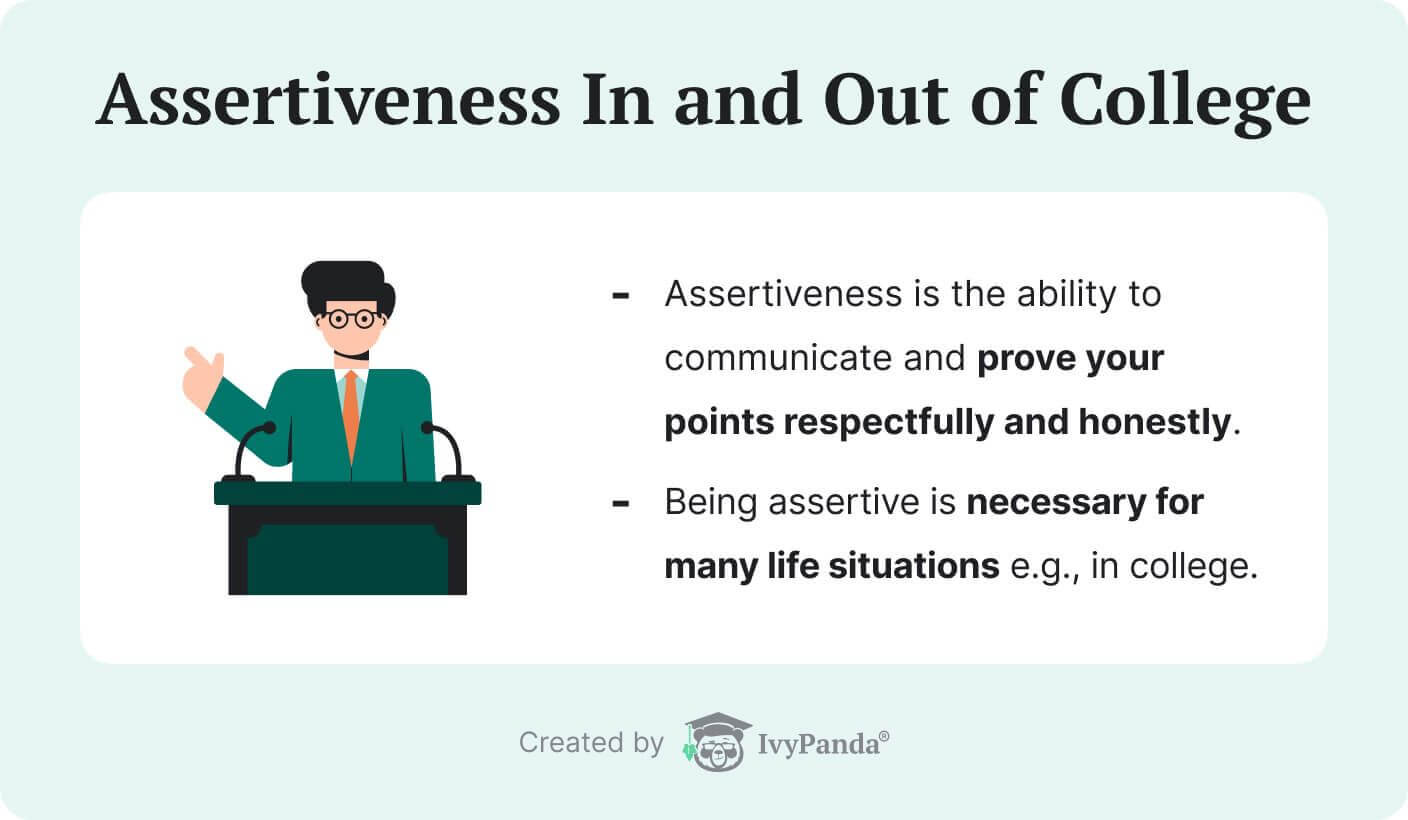 Assertiveness In and Out of College

- Assertiveness is the ability to communicate and prove your points respectfully and honestly.

- Being assertive is necessary for many life situations e.g., in college.

Created by IvyPanda®